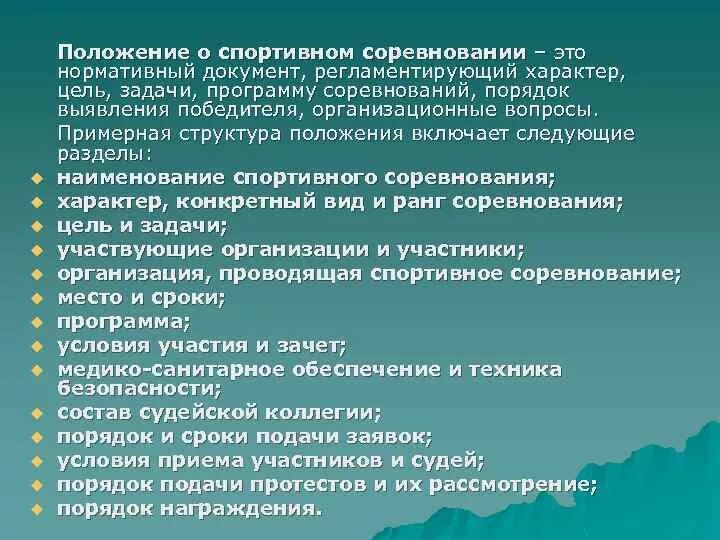 Положение о спортивном соревновании – это нормативный документ, регламентирующий характер, цель, задачи, программу соревнований, порядок выявления победителя, организационные вопросы.

Примерная структура положения включает следующие разделы:

- наименование спортивного соревнования;
- характер, конкретный вид и ранг соревнования;
- цель и задачи;
- участвующие организации и участники;
- организация, проводящая спортивное соревнование;
- место и сроки;
- программа;
- условия участия и зачет;
- медико-санитарное обеспечение и техника безопасности;
- состав судейской коллегии;
- порядок и сроки подачи заявок;
- условия приема участников и судей;
- порядок подачи протестов и их рассмотрение;
- порядок награждения.